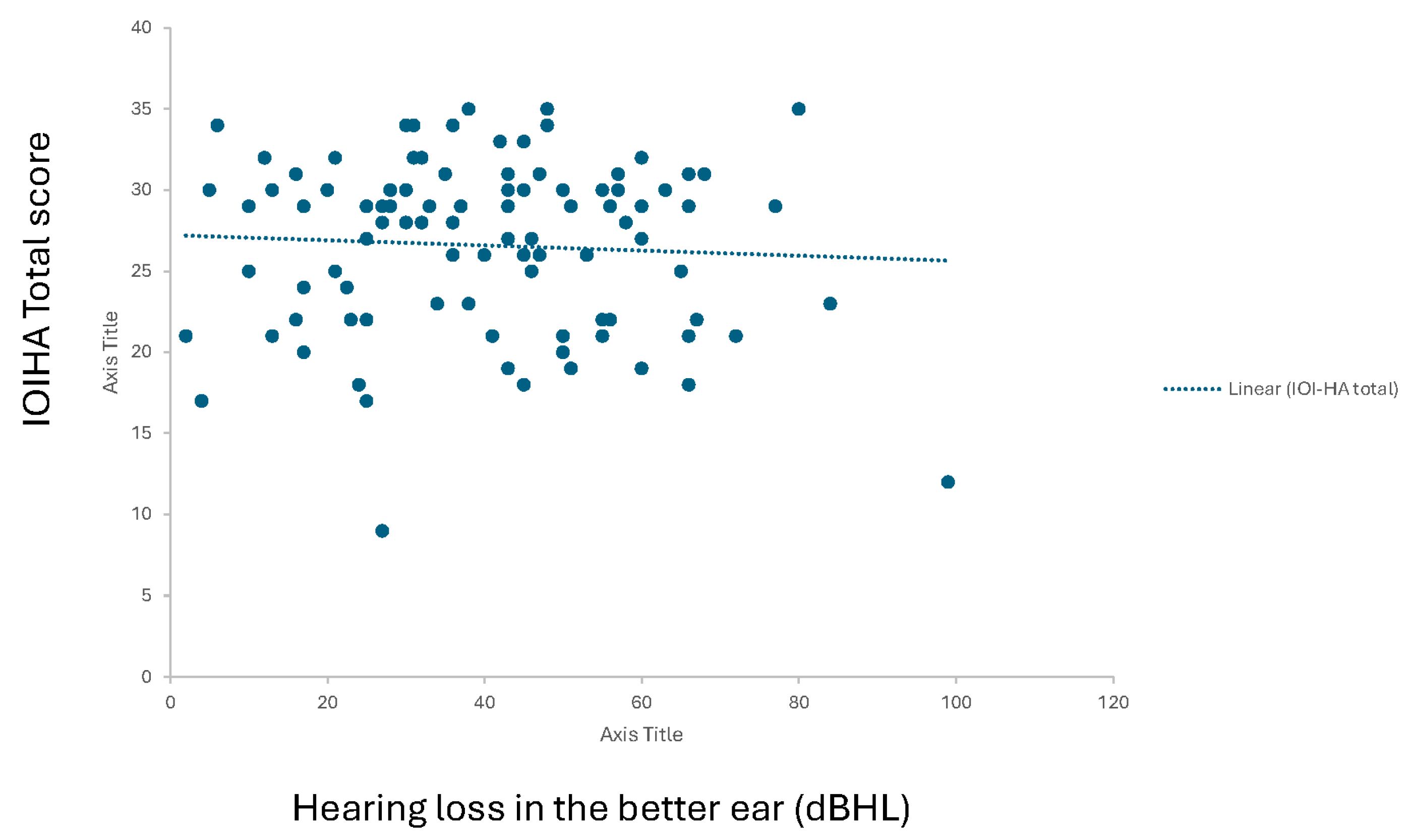 IOIHA Total score

Axis Title

40
35
30
25
20
15
10
5
0

0
20
40
60
80
100
120

Axis Title

Linear (IOI-HA total)

Hearing loss in the better ear (dBHL)